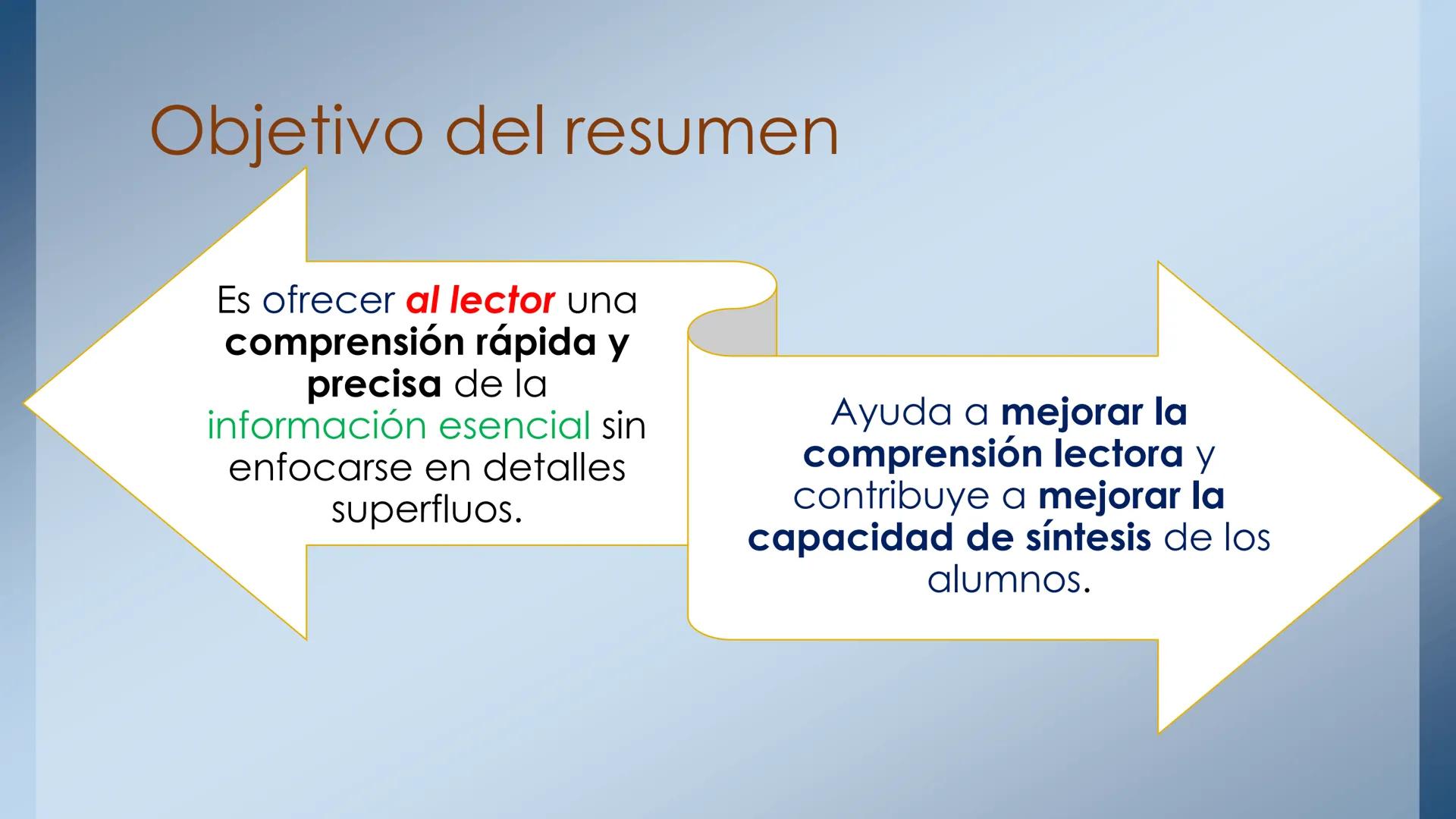 Objetivo del resumen

Es ofrecer al lector una comprensión rápida y precisa de la información esencial sin enfocarse en detalles superfluos.

Ayuda a mejorar la comprensión lectora y contribuye a mejorar la capacidad de síntesis de los alumnos.